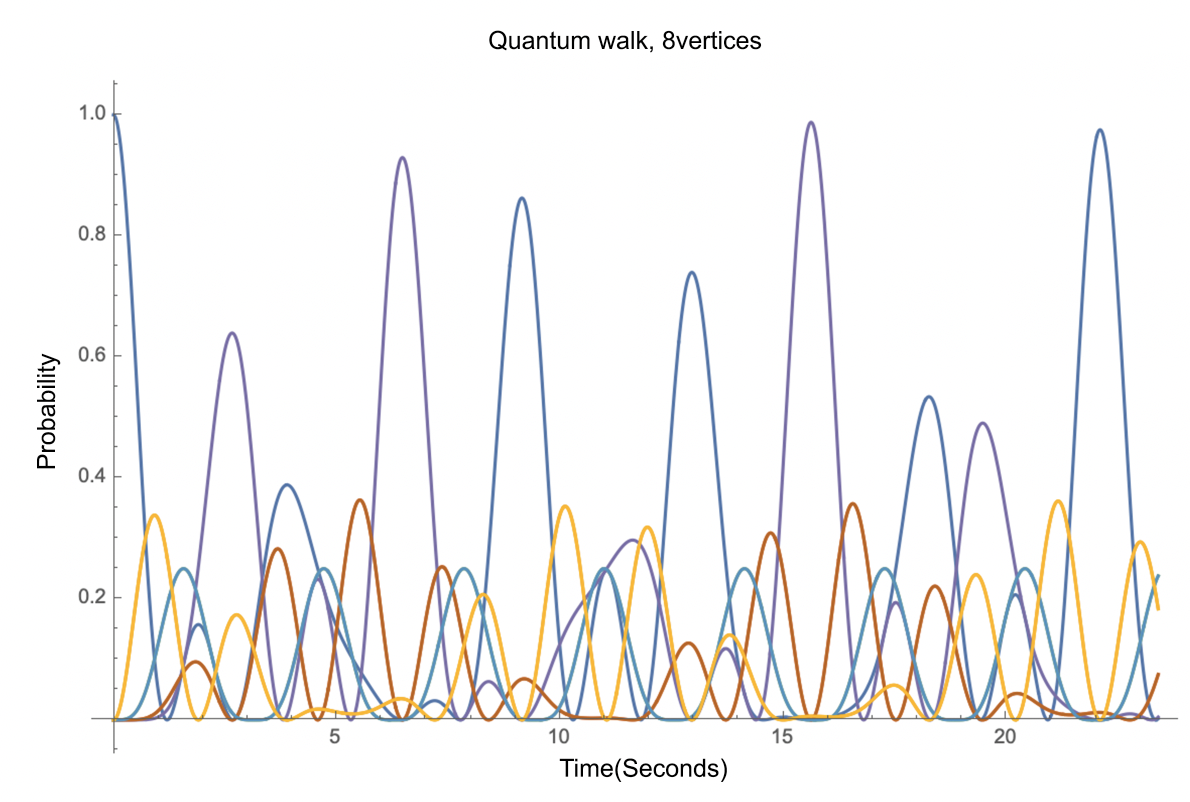 Quantum walk, 8vertices

Probability

1.0
0.8
0.6
0.4
0.2

5
10
15
20

Time(Seconds)